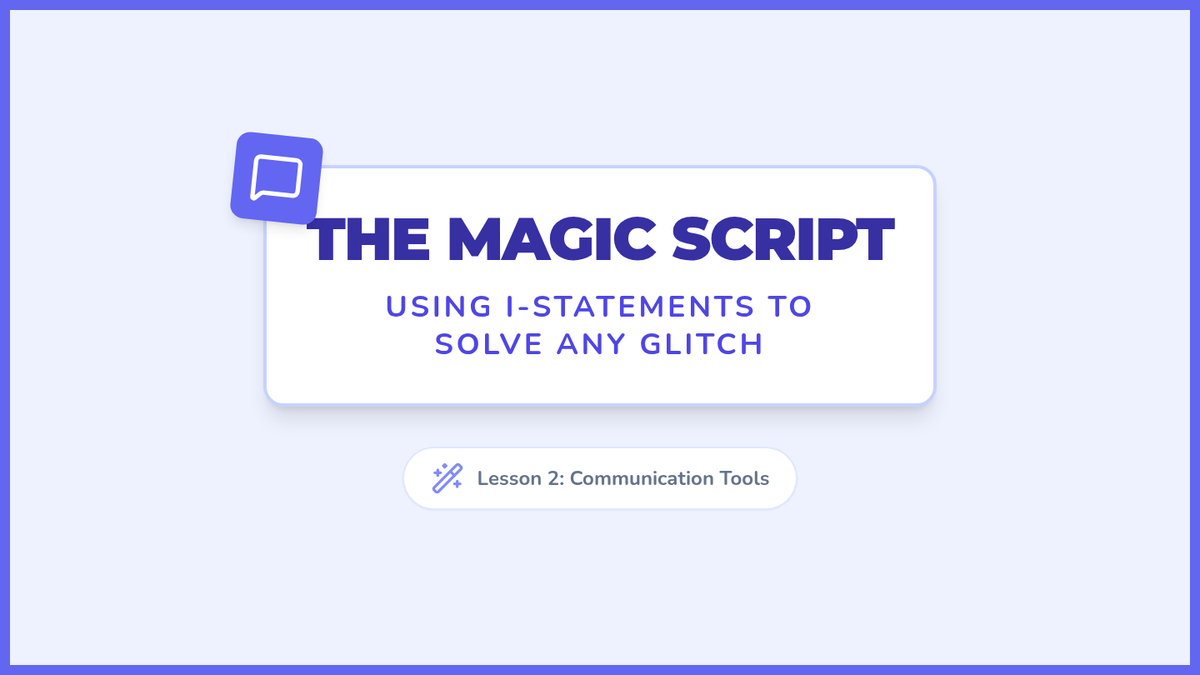 THE MAGIC SCRIPT

USING I-STATEMENTS TO SOLVE ANY GLITCH

Lesson 2: Communication Tools